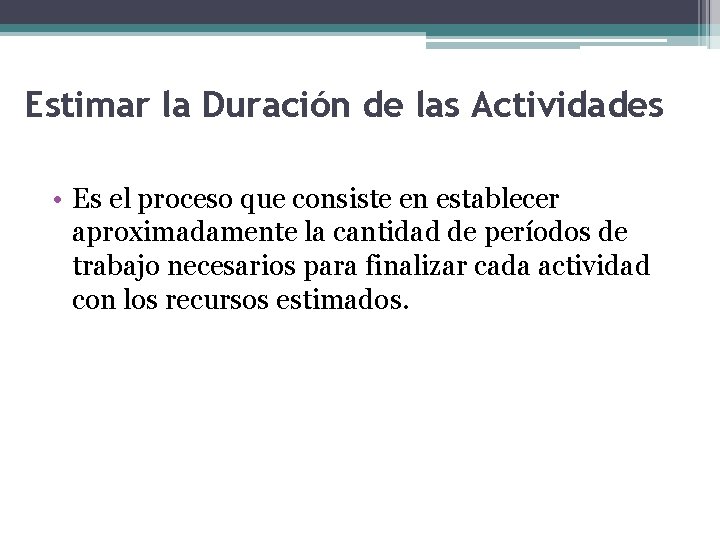 Estimar la Duración de las Actividades

• Es el proceso que consiste en establecer aproximadamente la cantidad de períodos de trabajo necesarios para finalizar cada actividad con los recursos estimados.